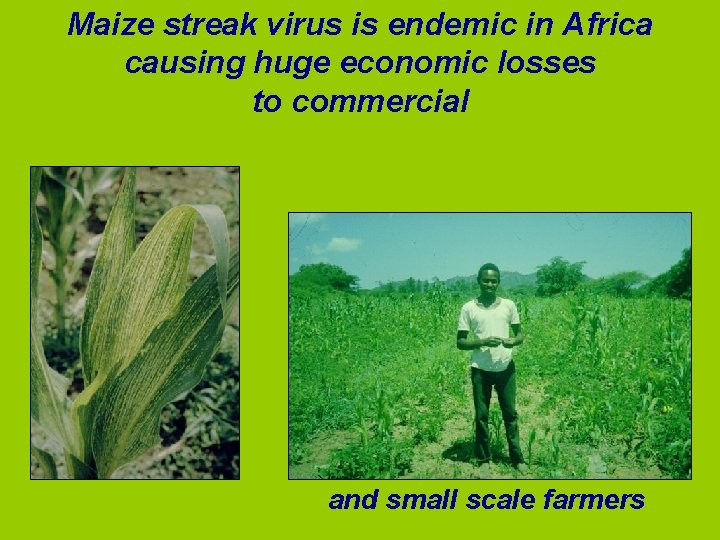 Maize streak virus is endemic in Africa causing huge economic losses to commercial

and small scale farmers